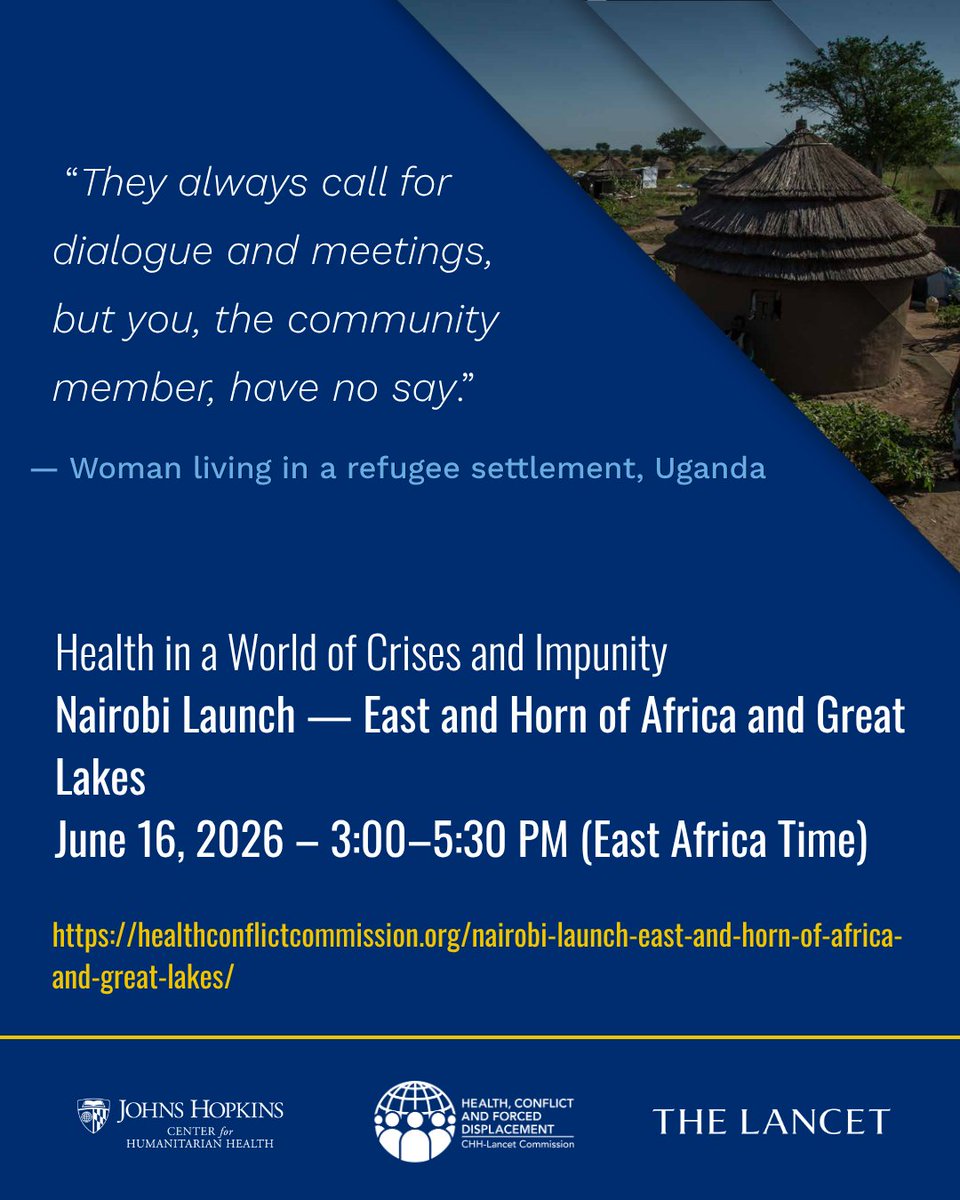 “They always call for dialogue and meetings, but you, the community member, have no say.”

— Woman living in a refugee settlement, Uganda

Health in a World of Crises and Impunity
Nairobi Launch — East and Horn of Africa and Great Lakes
June 16, 2026 – 3:00–5:30 PM (East Africa Time)

https://healthconflictcommission.org/nairobi-launch-east-and-horn-of-africa-and-great-lakes/

JOHNS HOPKINS
CENTER for HUMANITARIAN HEALTH

HEALTH, CONFLICT AND FORCED DISPLACEMENT
CHH-Lancet Commission

THE LANCET